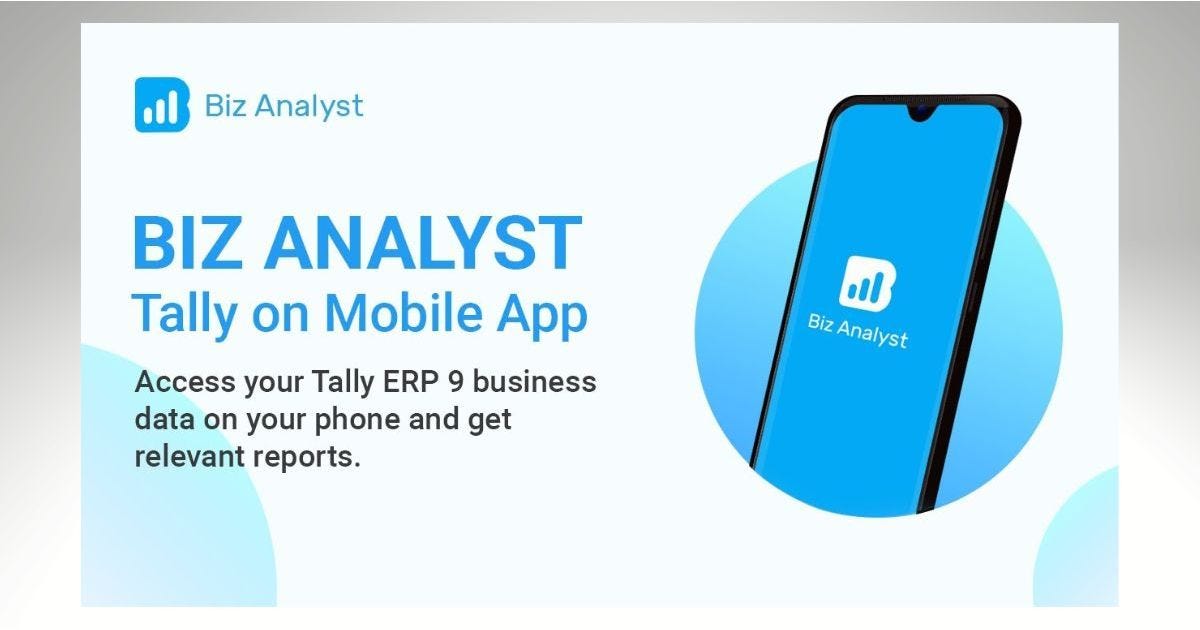 Biz Analyst

BIZ ANALYST
Tally on Mobile App

Access your Tally ERP 9 business data on your phone and get relevant reports.

Biz Analyst